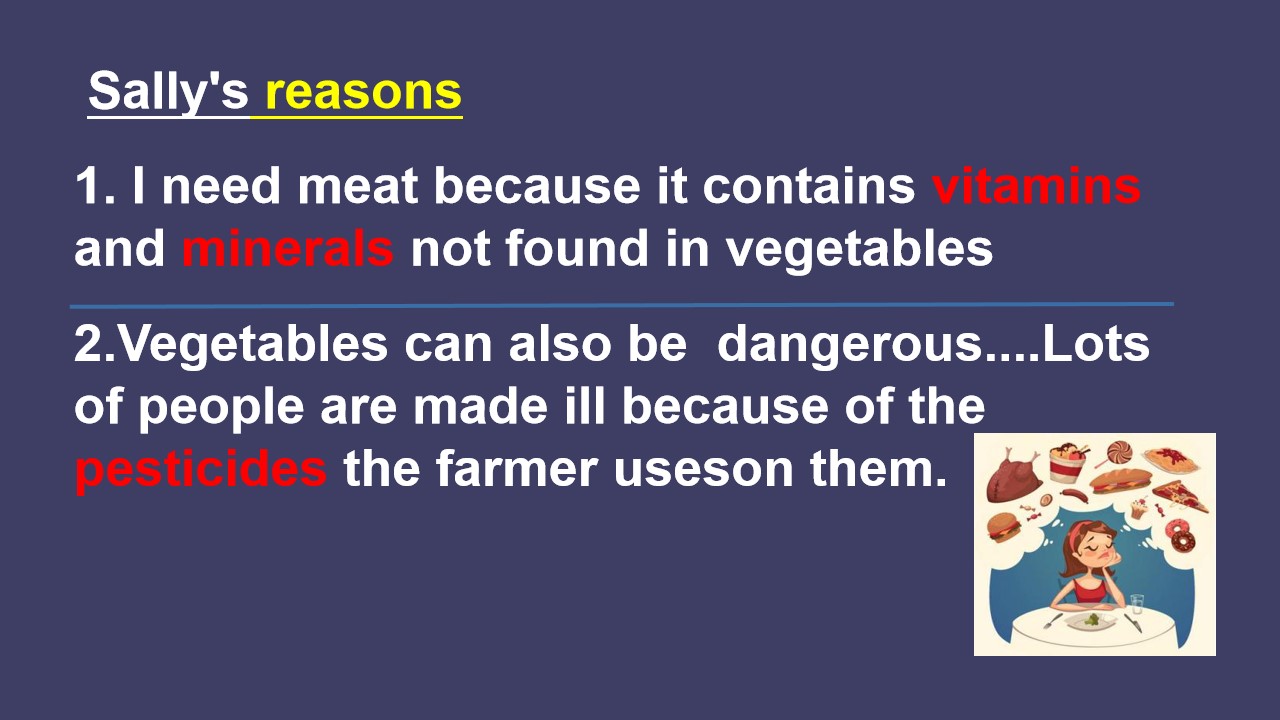 Sally's reasons

1. I need meat because it contains vitamins and minerals not found in vegetables

2.Vegetables can also be dangerous....Lots of people are made ill because of the pesticides the farmer useson them.